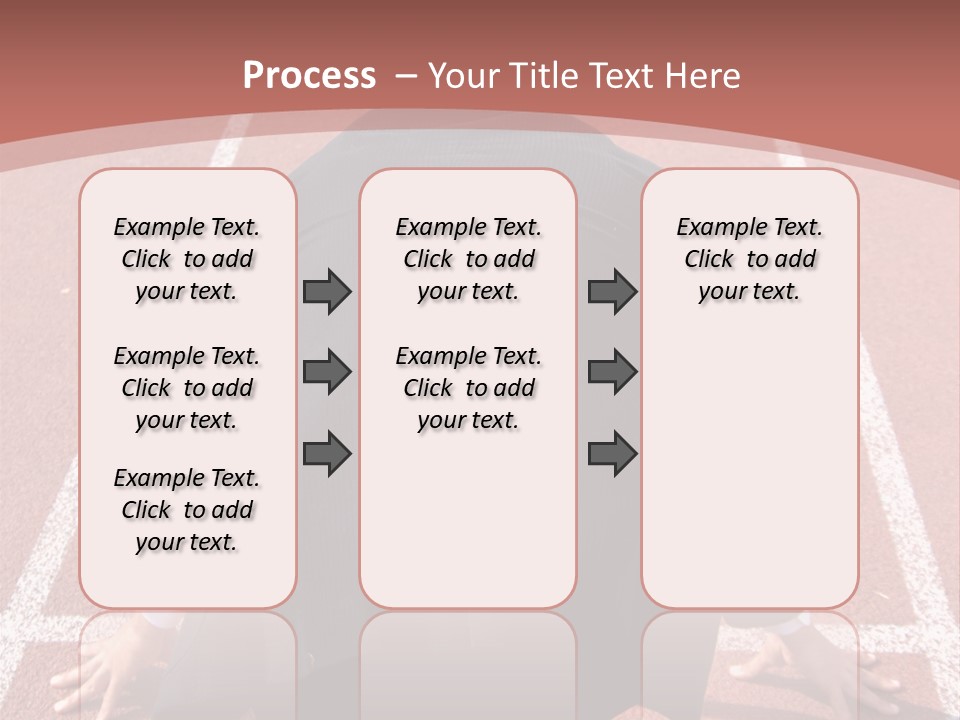 Process – Your Title Text Here

Example Text. Click to add your text.

Example Text. Click to add your text.

Example Text. Click to add your text.

Example Text. Click to add your text.

Example Text. Click to add your text.

Example Text. Click to add your text.